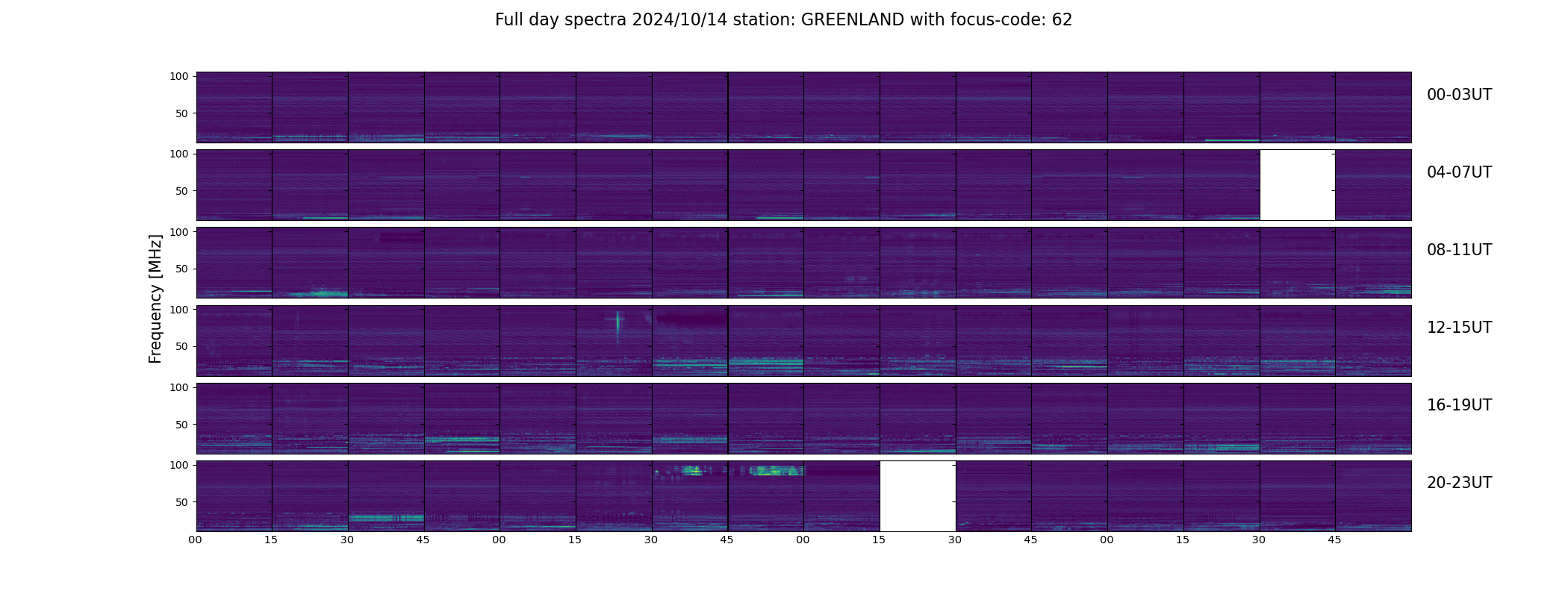 Full day spectra 2024/10/14 station: GREENLAND with focus-code: 62

Frequency [MHz]

100
50
00-03UT

100
50
04-07UT

100
50
08-11UT

100
50
12-15UT

100
50
16-19UT

100
50
20-23UT

00 15 30 45 00 15 30 45 00 15 30 45 00 15 30 45